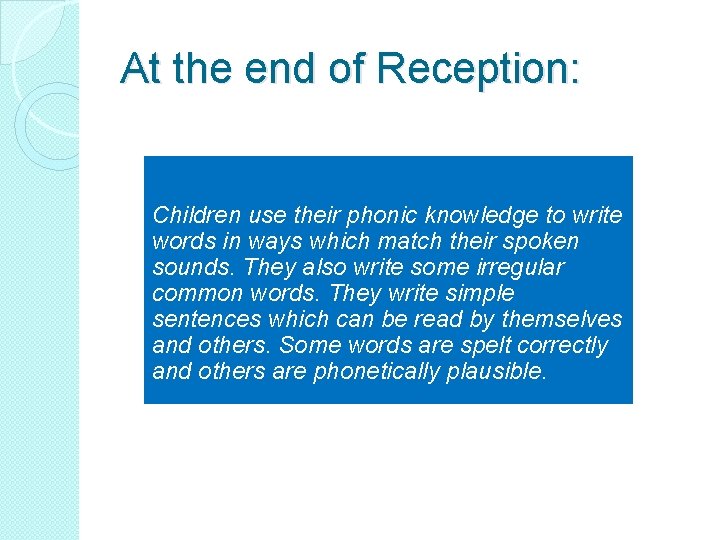 At the end of Reception:

Children use their phonic knowledge to write words in ways which match their spoken sounds. They also write some irregular common words. They write simple sentences which can be read by themselves and others. Some words are spelt correctly and others are phonetically plausible.